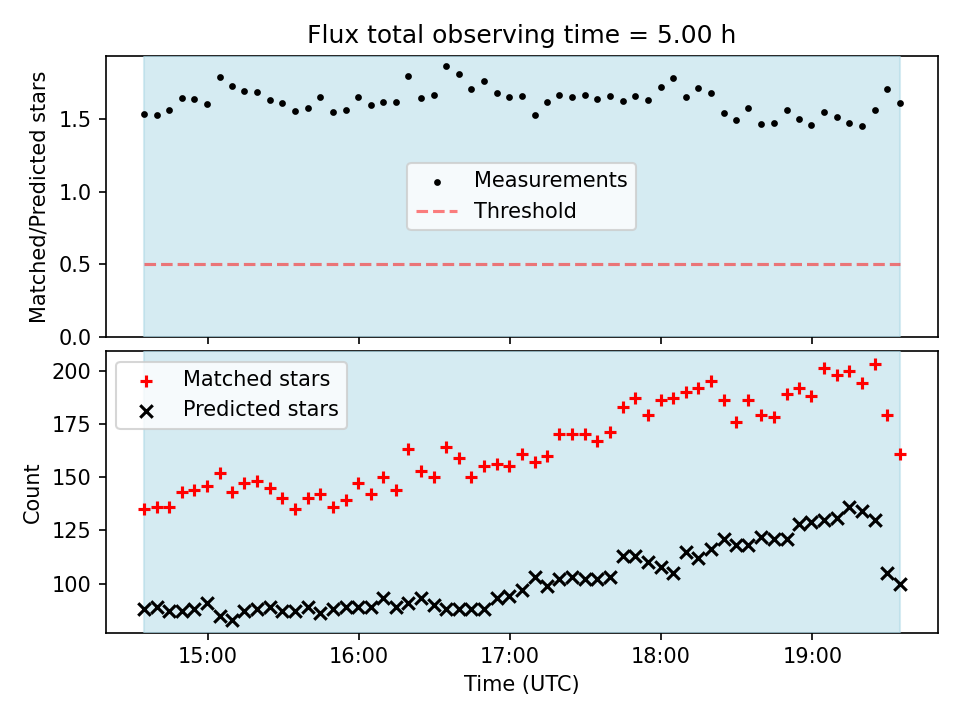 Flux total observing time = 5.00 h

Matched/Predicted stars

1.5
1.0
0.5
0.0

Measurements
Threshold

Count

200
175
150
125
100

Matched stars
Predicted stars

15:00
16:00
17:00
18:00
19:00

Time (UTC)